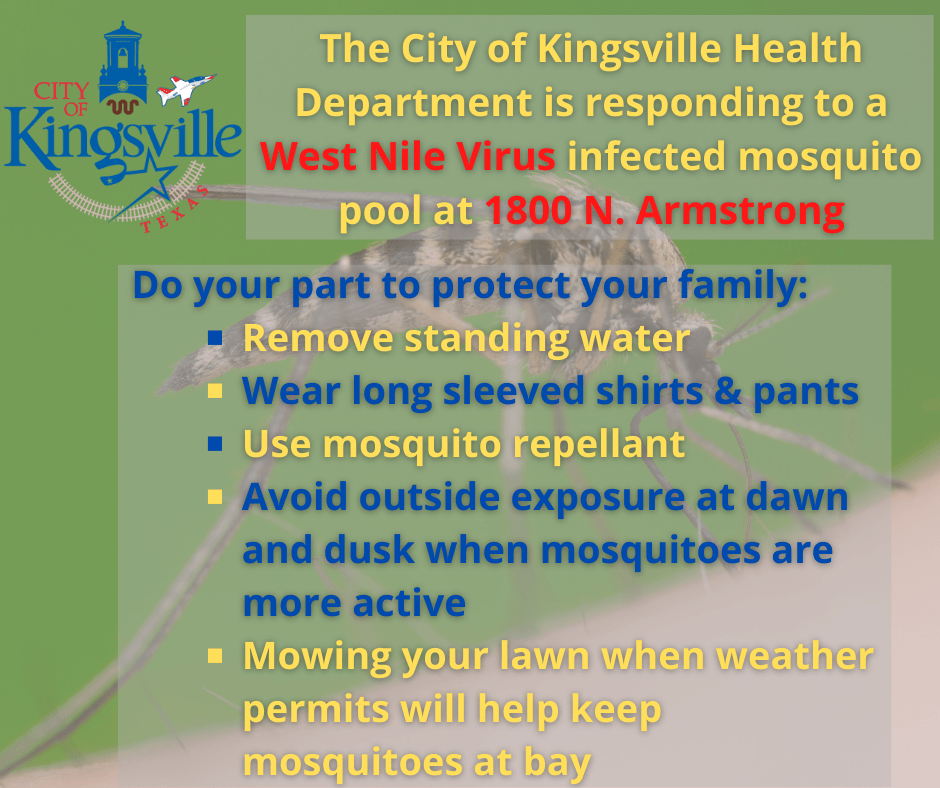 CITY OF Kingsville TEXAS

The City of Kingsville Health Department is responding to a West Nile Virus infected mosquito pool at 1800 N. Armstrong

Do your part to protect your family:
- Remove standing water
- Wear long sleeved shirts & pants
- Use mosquito repellant
- Avoid outside exposure at dawn and dusk when mosquitoes are more active
- Mowing your lawn when weather permits will help keep mosquitoes at bay